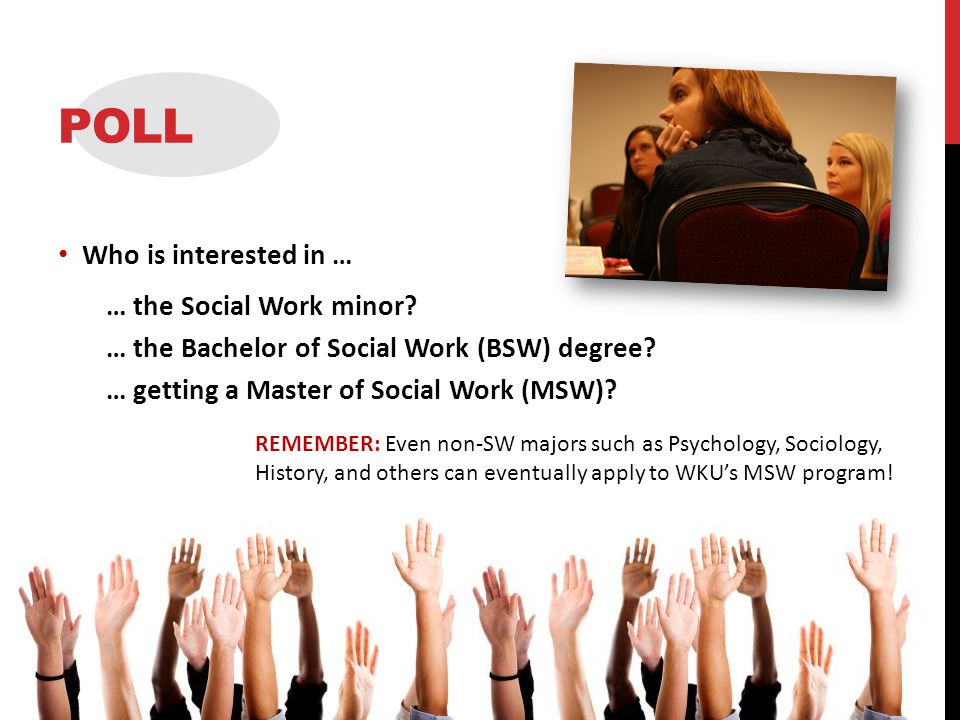 POLL

• Who is interested in …

… the Social Work minor?
… the Bachelor of Social Work (BSW) degree?
… getting a Master of Social Work (MSW)?

REMEMBER: Even non-SW majors such as Psychology, Sociology, History, and others can eventually apply to WKU's MSW program!